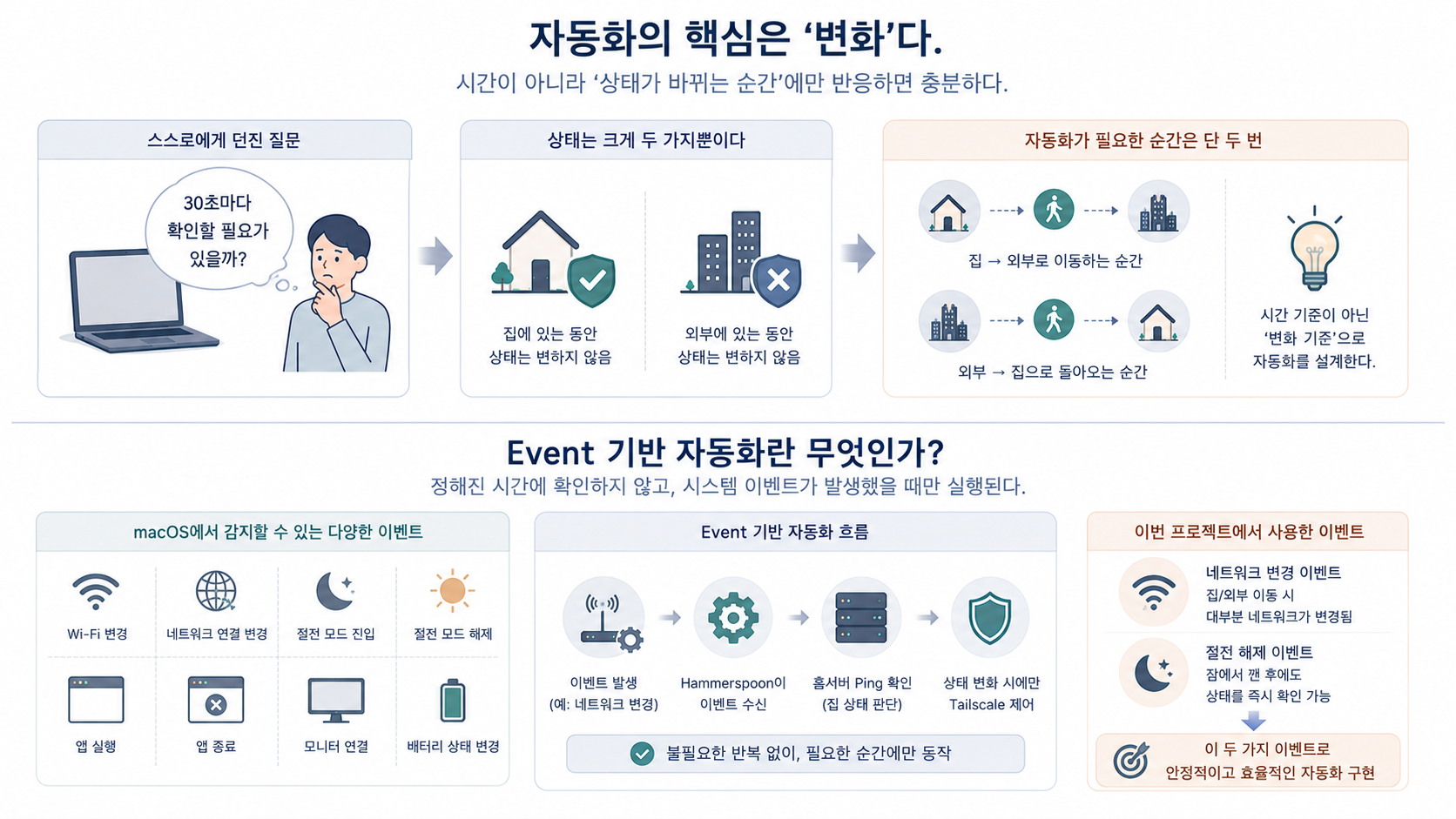 자동화의 핵심은 ‘변화’다.

시간이 아니라 ‘상태가 바뀌는 순간’에만 반응하면 충분하다.

스스로에게 던진 질문

30초마다 확인할 필요가 있을까?

상태는 크게 두 가지뿐이다

집에 있는 동안 상태는 변하지 않음

외부에 있는 동안 상태는 변하지 않음

자동화가 필요한 순간은 단 두 번

집 → 외부로 이동하는 순간

외부 → 집으로 돌아오는 순간

시간 기준이 아닌 ‘변화 기준’으로 자동화를 설계한다.

Event 기반 자동화란 무엇인가?

정해진 시간에 확인하지 않고, 시스템 이벤트가 발생했을 때만 실행된다.

macOS에서 감지할 수 있는 다양한 이벤트

Wi-Fi 변경

네트워크 연결 변경

절전 모드 진입

절전 모드 해제

앱 실행

앱 종료

모니터 연결

배터리 상태 변경

Event 기반 자동화 흐름

이벤트 발생 (예: 네트워크 변경)

Hammerspoon이 이벤트 수신

홈서버 Ping 확인 (집 상태 판단)

상태 변화 시에만 Tailscale 제어

불필요한 반복 없이, 필요한 순간에만 동작

이번 프로젝트에서 사용한 이벤트

네트워크 변경 이벤트
집/외부 이동 시
대부분 네트워크가 변경됨

절전 해제 이벤트
잠에서 깬 후에도
상태를 즉시 확인 가능

이 두 가지 이벤트로
안정적이고 효율적인 자동화 구현